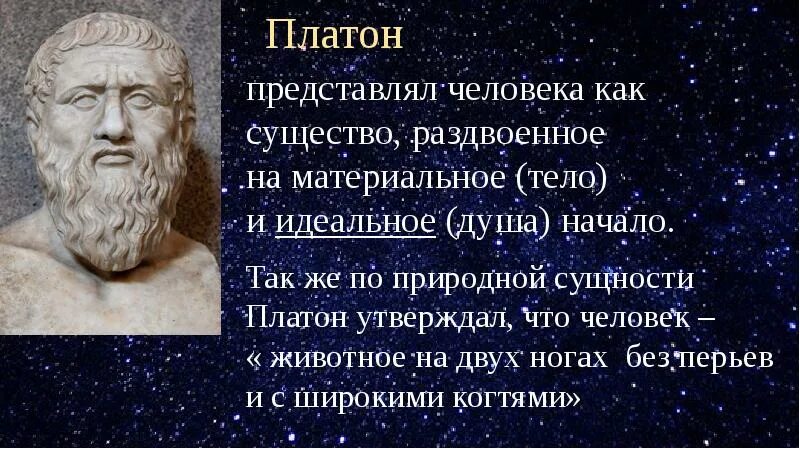 Платон

представлял человека как существо, раздвоенное на материальное (тело) и идеальное (душа) начало.

Так же по природной сущности Платон утверждал, что человек – « животное на двух ногах без перьев и с широкими когтями»